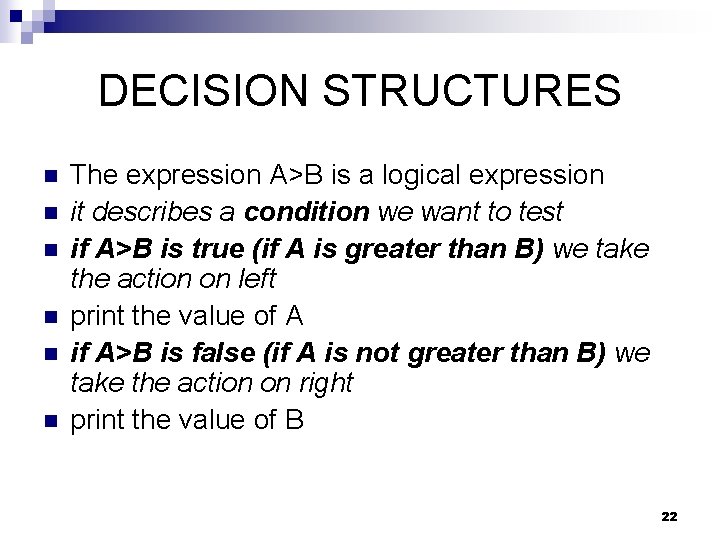 DECISION STRUCTURES

- The expression A>B is a logical expression
- it describes a condition we want to test
- if A>B is true (if A is greater than B) we take the action on left
- print the value of A
- if A>B is false (if A is not greater than B) we take the action on right
- print the value of B

22